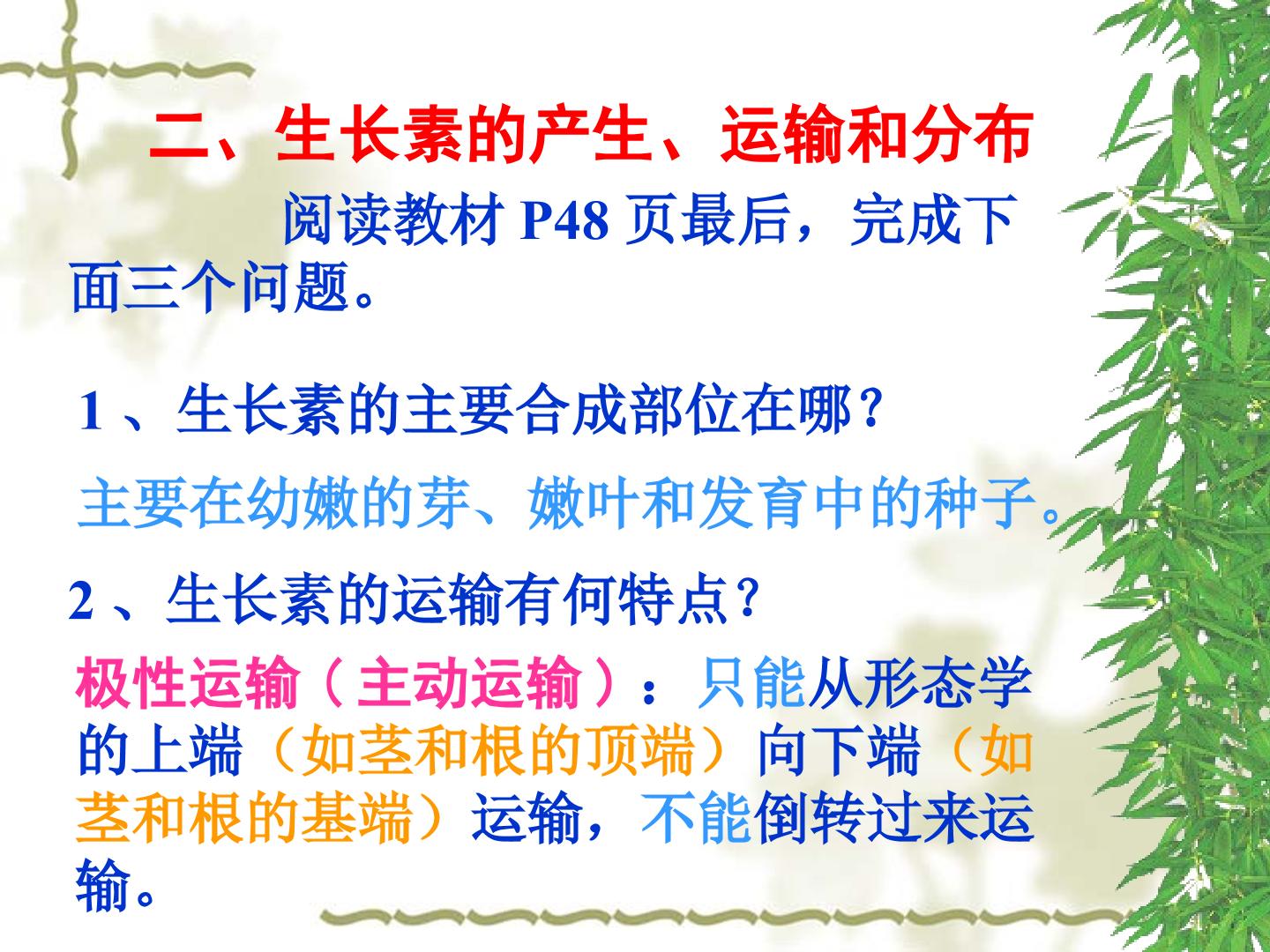 二、生长素的产生、运输和分布

阅读教材 P48 页最后，完成下面三个问题。

1 、生长素的主要合成部位在哪？

主要在幼嫩的芽、嫩叶和发育中的种子。

2 、生长素的运输有何特点？

极性运输（主动运输）：只能从形态学的上端（如茎和根的顶端）向下端（如茎和根的基端）运输，不能倒转过来运输。